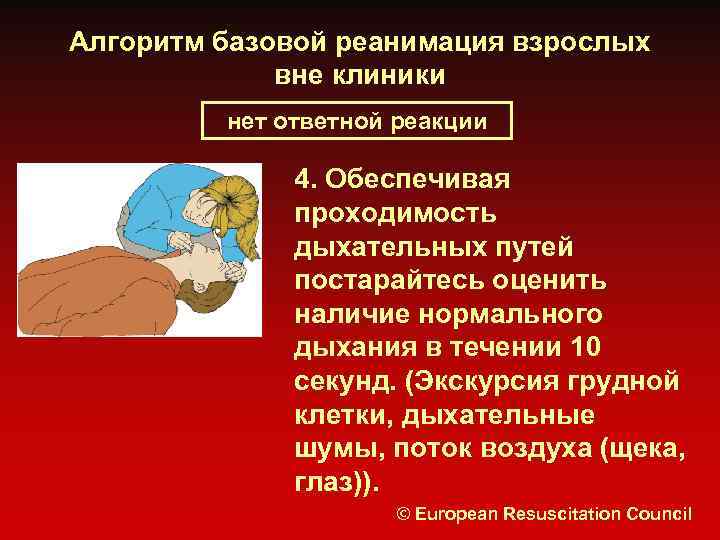 Алгоритм базовой реанимация взрослых вне клиники

нет ответной реакции

4. Обеспечивая проходимость дыхательных путей постарайтесь оценить наличие нормального дыхания в течении 10 секунд. (Экскурсия грудной клетки, дыхательные шумы, поток воздуха (щека, глаз)).

© European Resuscitation Council